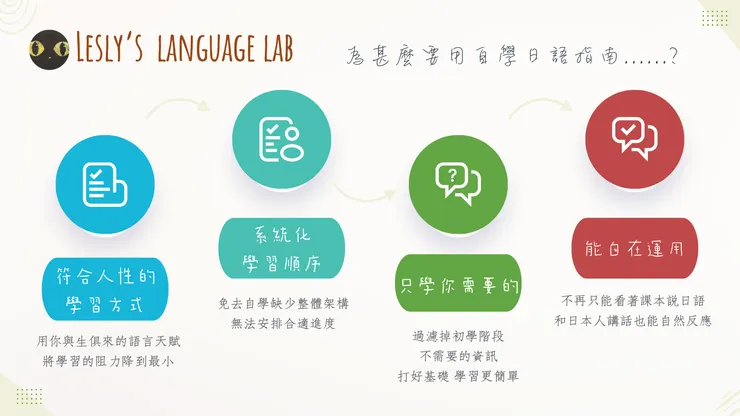 LESLY'S LANGUAGE LAB

為甚麼要用自學日語指南......?

符合人性的學習方式

用你與生俱來的語言天賦
將學習的阻力降到最小

系統化學習順序

免去自學缺少整體架構
無法安排合適進度

只學你需要的

過濾掉初學階段
不需要的資訊
打好基礎 學習更簡單

能自在運用

不再只能看著課本說日語
和日本人講話也能自然反應